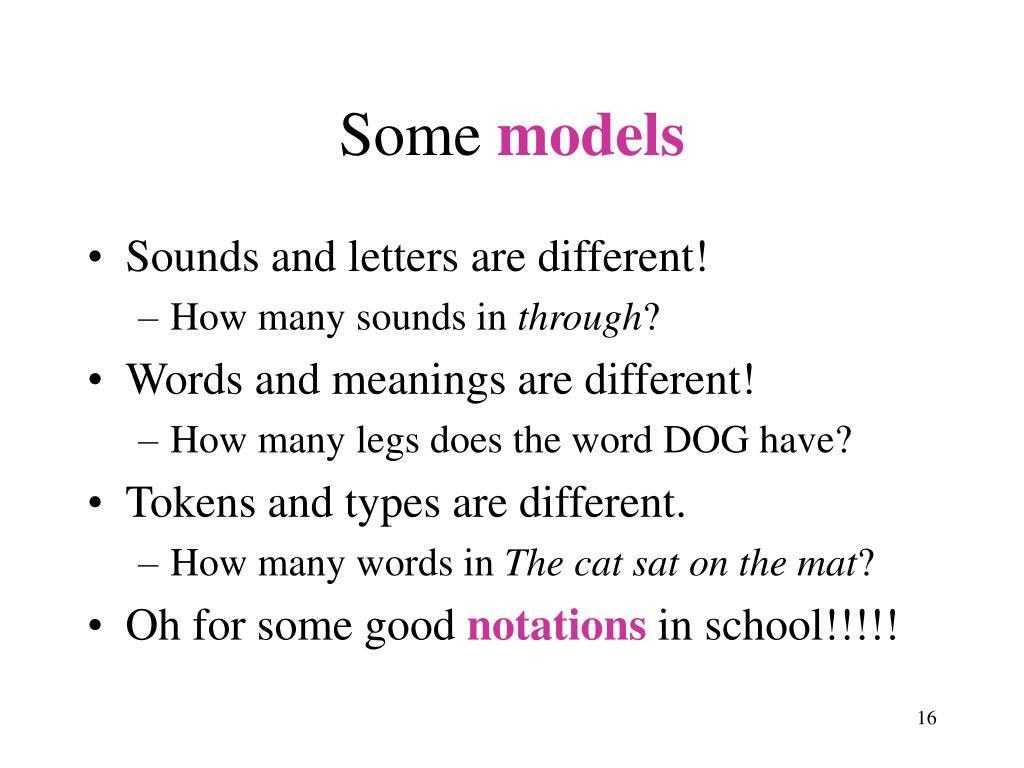 Some models

• Sounds and letters are different!
– How many sounds in through?
• Words and meanings are different!
– How many legs does the word DOG have?
• Tokens and types are different.
– How many words in The cat sat on the mat?
• Oh for some good notations in school!!!!!

16